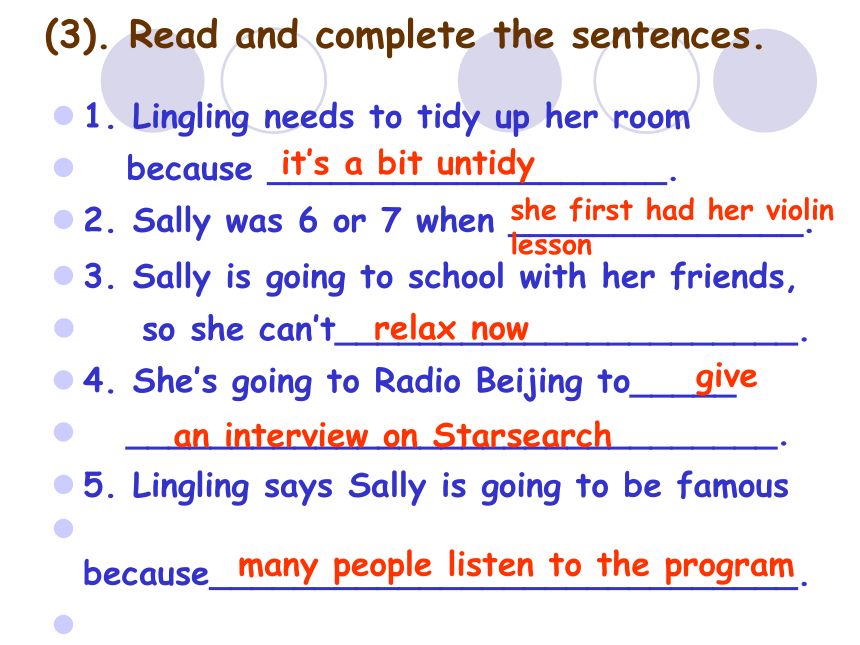 (3). Read and complete the sentences.

1. Lingling needs to tidy up her room because it's a bit untidy.

2. Sally was 6 or 7 when she first had her violin lesson.

3. Sally is going to school with her friends, so she can't relax now.

4. She's going to Radio Beijing to give an interview on Starsearch.

5. Lingling says Sally is going to be famous because many people listen to the program.